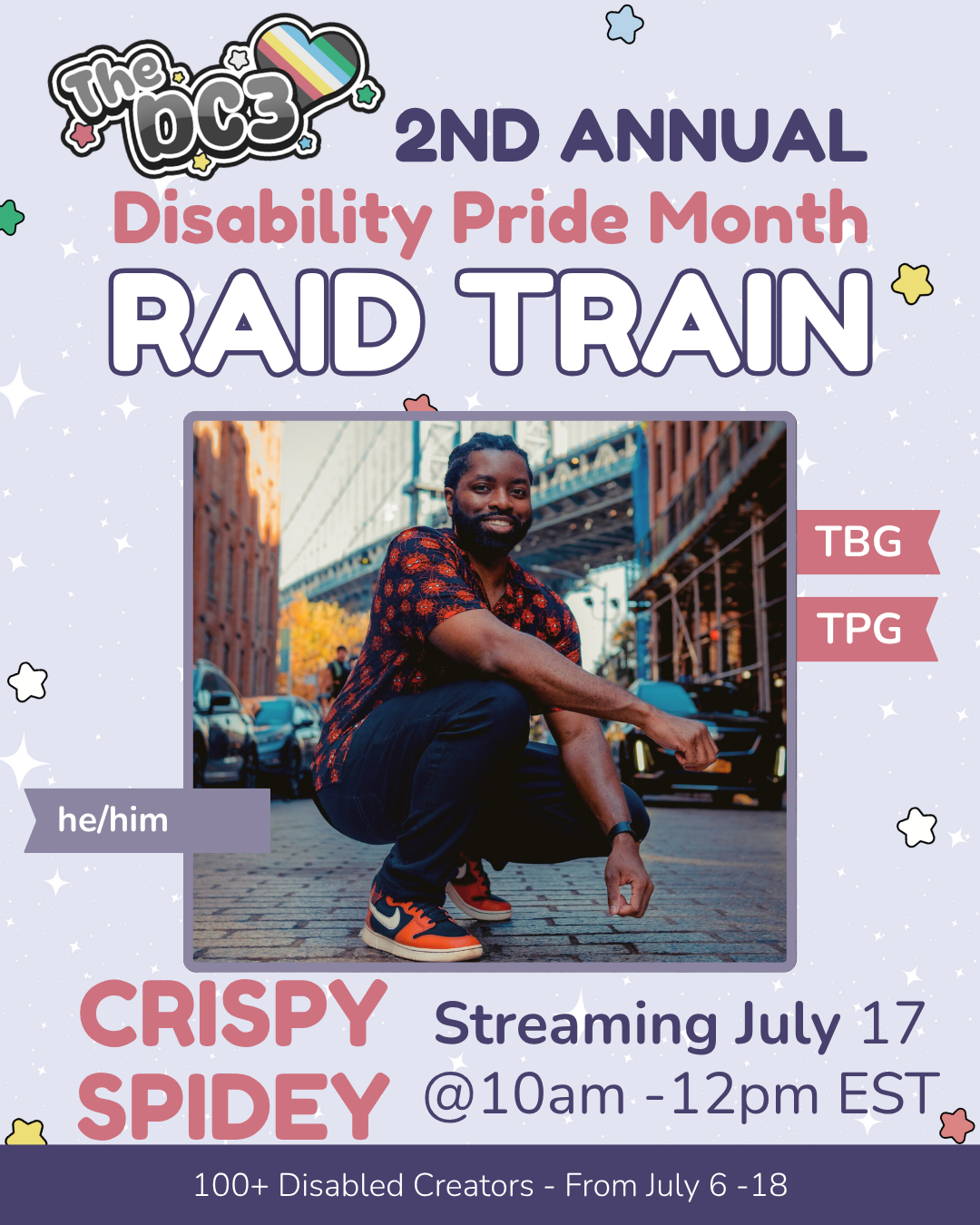 The DC3

2ND ANNUAL
Disability Pride Month
RAID TRAIN

TBG
TPG

he/him

CRISPY SPIDEY

Streaming July 17 @10am -12pm EST

100+ Disabled Creators - From July 6 -18